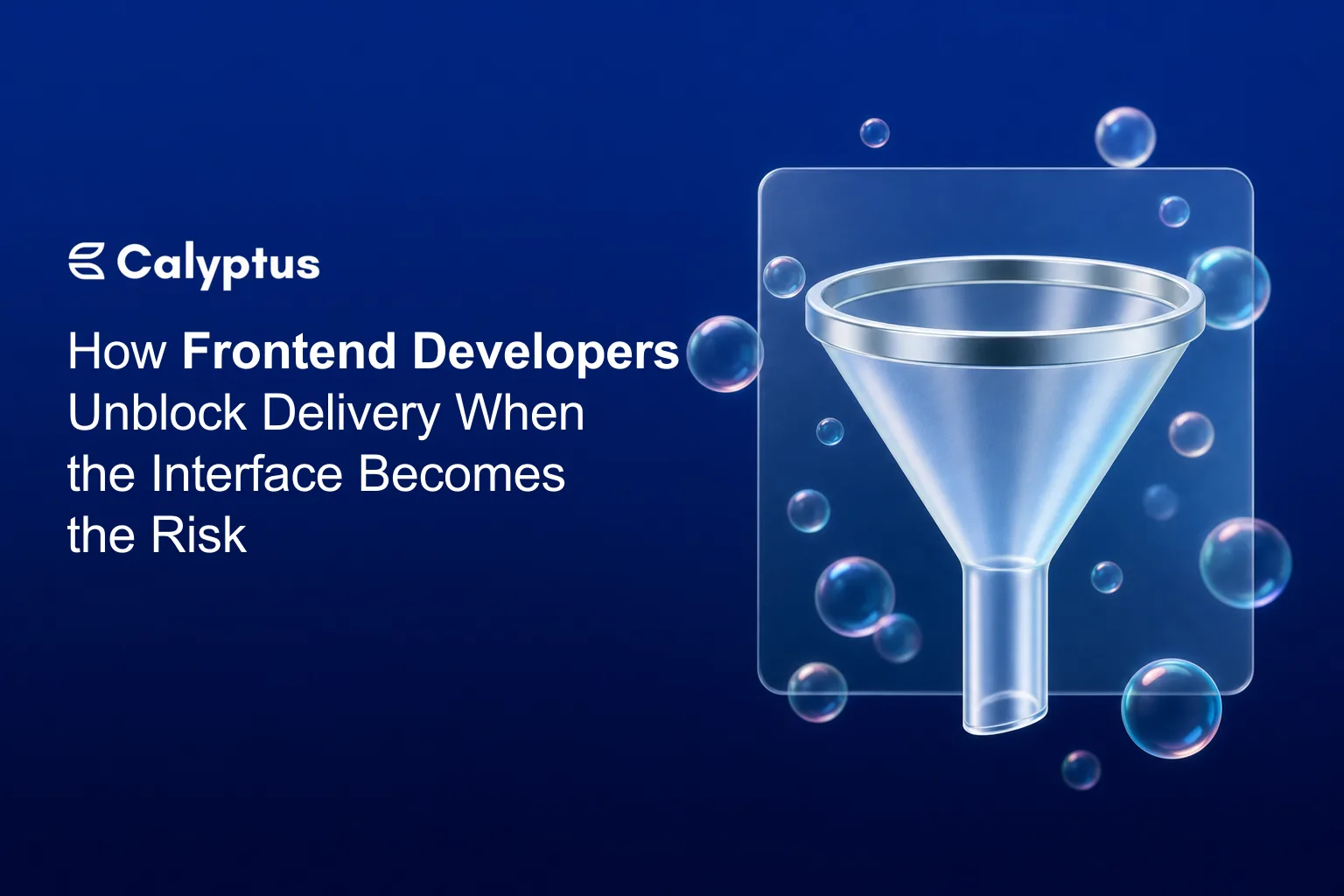 Calyptus

How Frontend Developers Unblock Delivery When the Interface Becomes the Risk